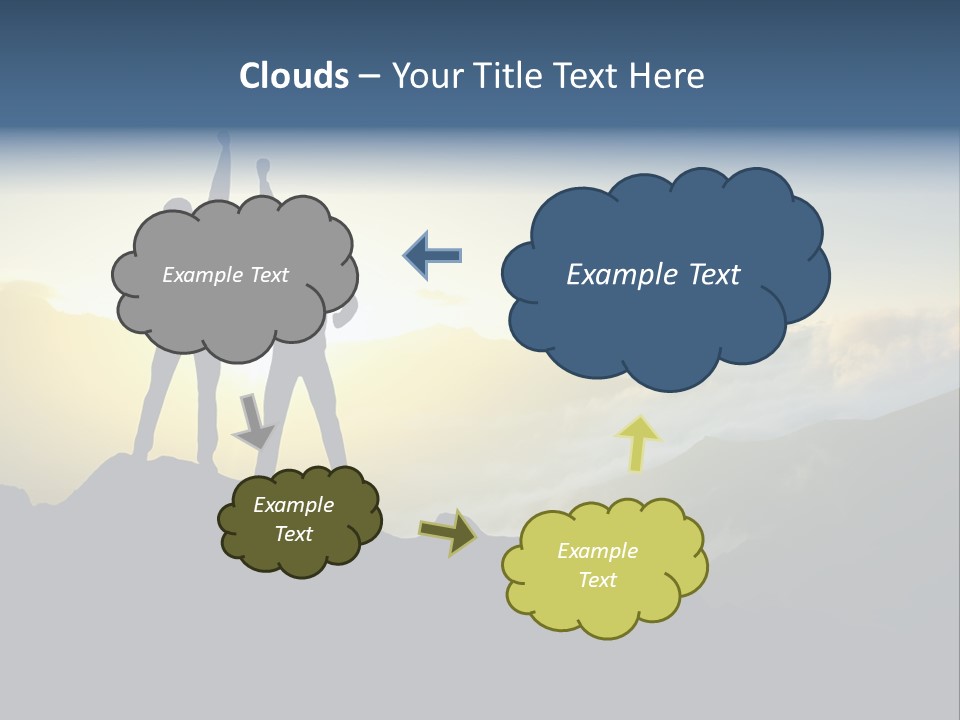 Clouds – Your Title Text Here

Example Text

Example Text

Example Text

Example Text